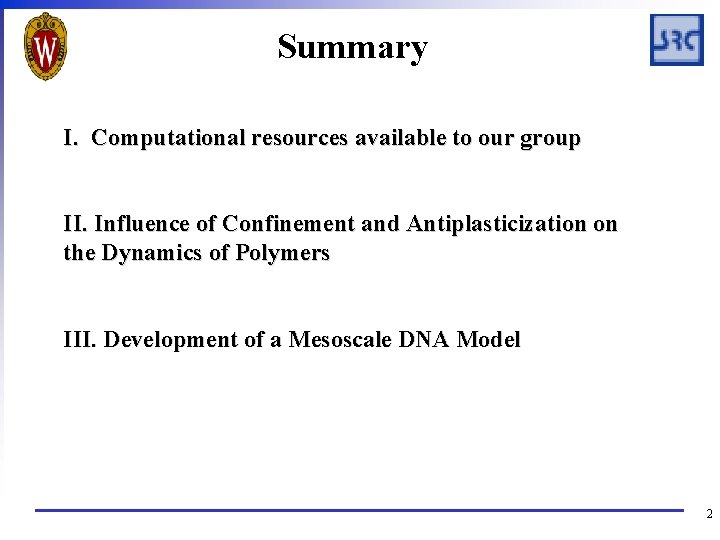 W

Summary

SRC

I. Computational resources available to our group

II. Influence of Confinement and Antiplasticization on the Dynamics of Polymers

III. Development of a Mesoscale DNA Model

2